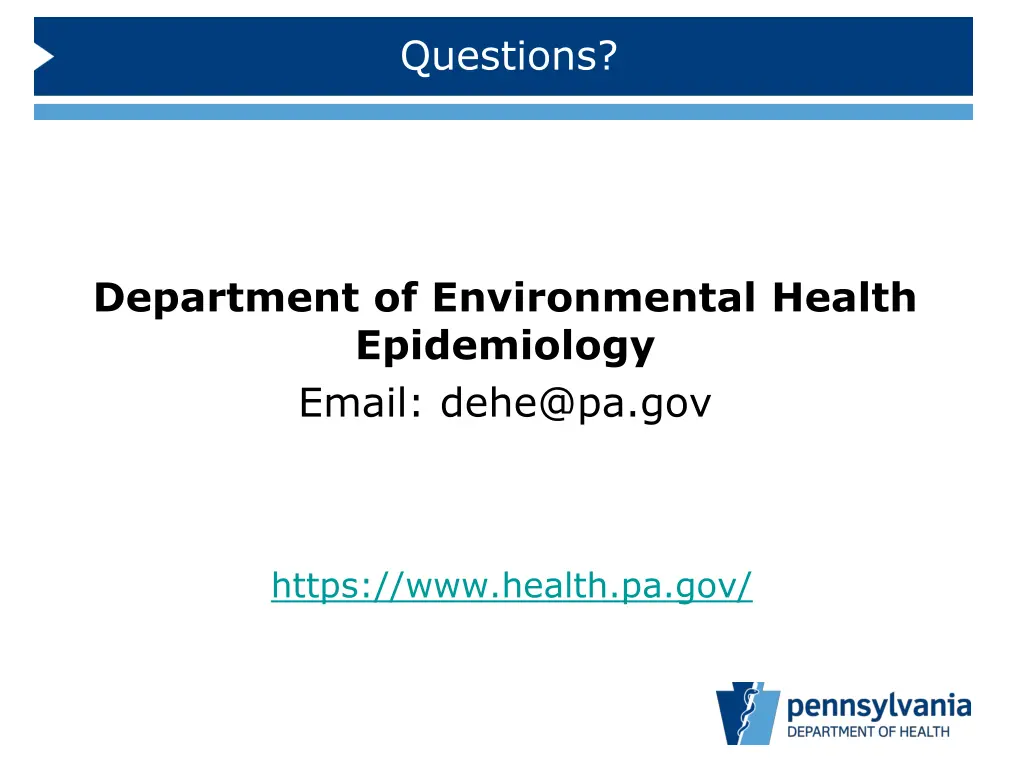 Questions?

Department of Environmental Health Epidemiology

Email: dehe@pa.gov

https://www.health.pa.gov/

pennsylvania
DEPARTMENT OF HEALTH